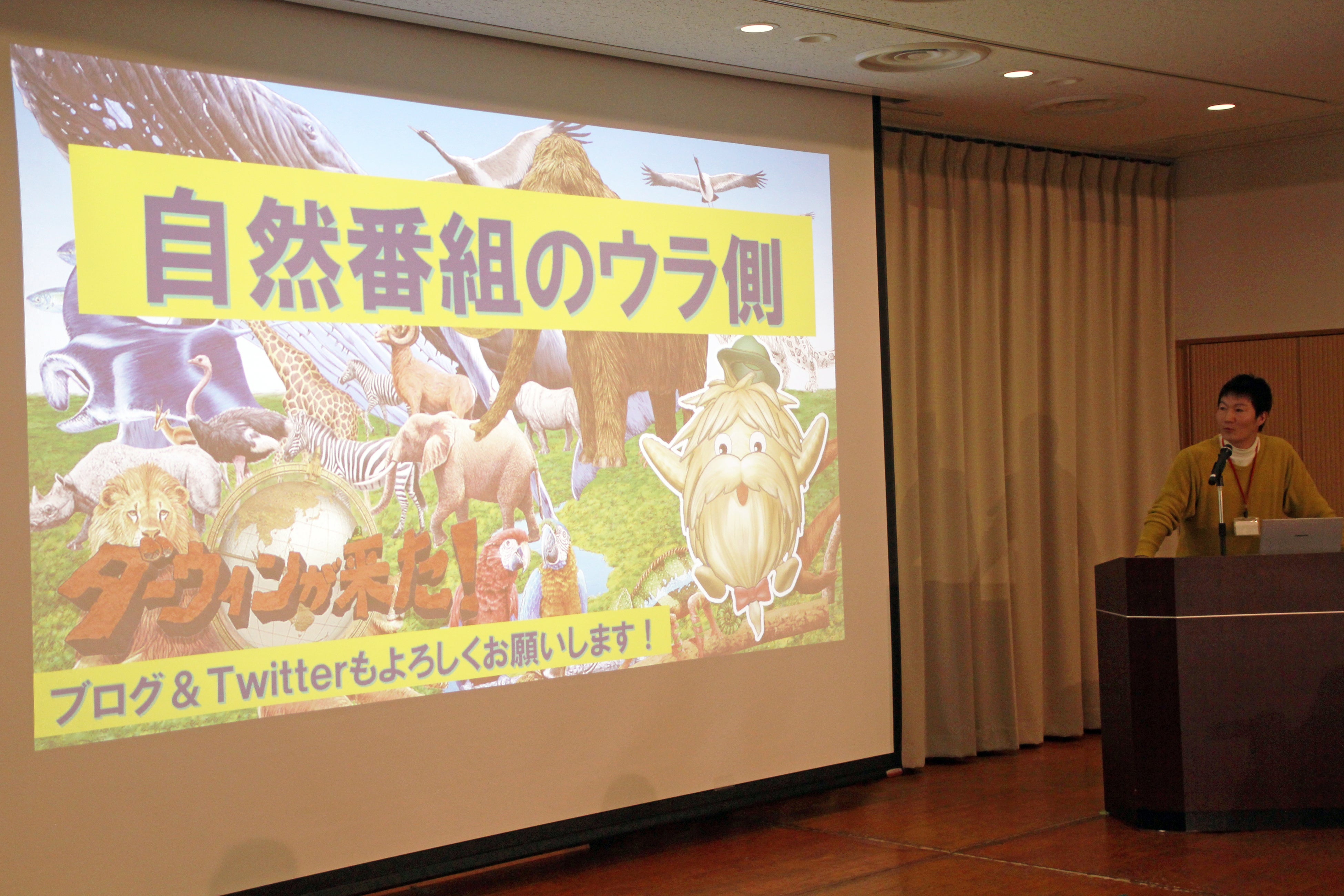 自然番組のウラ側

ダーウィンが来た!

ブログ＆Twitterもよろしくお願いします！